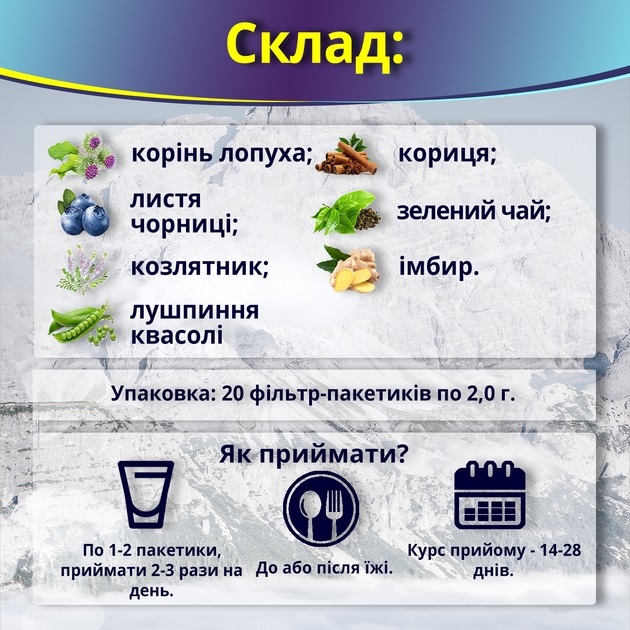 Склад:

корінь лопуха;

листя чорниці;

козлятник;

лушпиння квасолі

кориця;

зелений чай;

імбир.

Упаковка: 20 фільтр-пакетиків по 2,0 г.

Як приймати?

По 1-2 пакетики, приймати 2-3 рази на день.

До або після їжі.

Курс прийому - 14-28 днів.